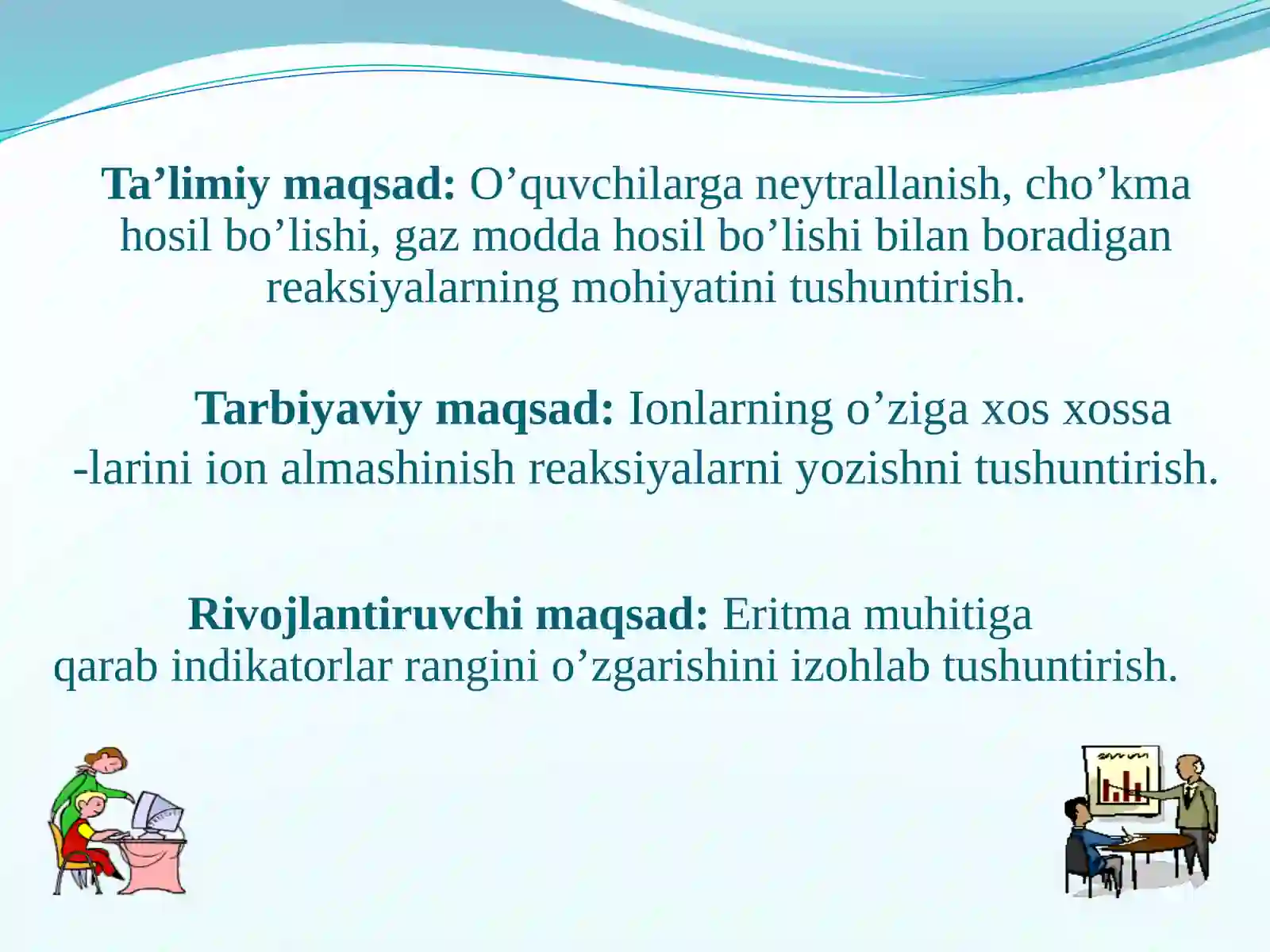 Ta’limiy maqsad: O’quvchilarga neytrallanish, cho’kma hosil bo’lishi, gaz modda hosil bo’lishi bilan boradigan reaksiyalarning mohiyatini tushuntirish.

Tarbiyaviy maqsad: Ionlarning o’ziga xos xossa -larini ion almashinish reaksiyalarni yozishni tushuntirish.

Rivojlantiruvchi maqsad: Eritma muhitiga qarab indikatorlar rangini o’zgarishini izohlab tushuntirish.